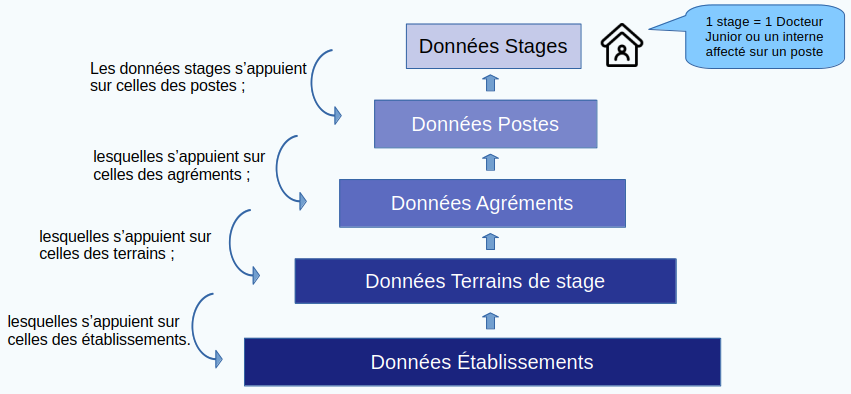 Données Stages

1 stage = 1 Docteur Junior ou un interne affecté sur un poste

Les données stages s'appuient sur celles des postes ;

Données Postes

lesquelles s'appuient sur celles des agréments ;

Données Agréments

lesquelles s'appuient sur celles des terrains ;

Données Terrains de stage

lesquelles s'appuient sur celles des établissements.

Données Établissements